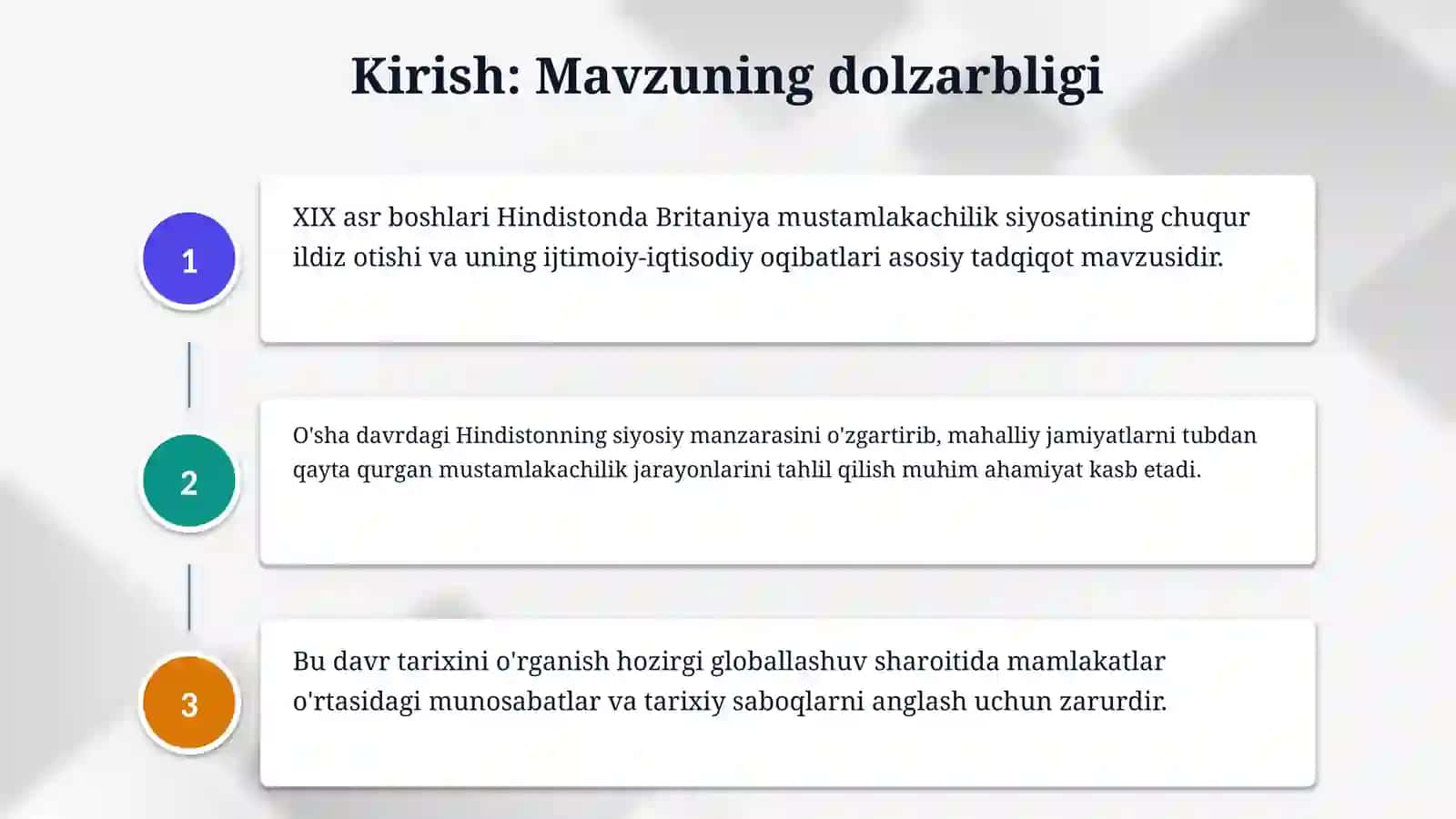 Kirish: Mavzuning dolzarbligi

1

XIX asr boshlari Hindistonda Britaniya mustamlakachilik siyosatining chuqur ildiz otishi va uning ijtimoiy-iqtisodiy oqibatlari asosiy tadqiqot mavzusidir.

2

O'sha davrdagi Hindistonning siyosiy manzarasini o'zgartirib, mahalliy jamiyatlarni tubdan qayta qurgan mustamlakachilik jarayonlarini tahlil qilish muhim ahamiyat kasb etadi.

3

Bu davr tarixini o'rganish hozirgi globallashuv sharoitida mamlakatlar o'rtasidagi munosabatlar va tarixiy saboqlarni anglash uchun zarurdir.